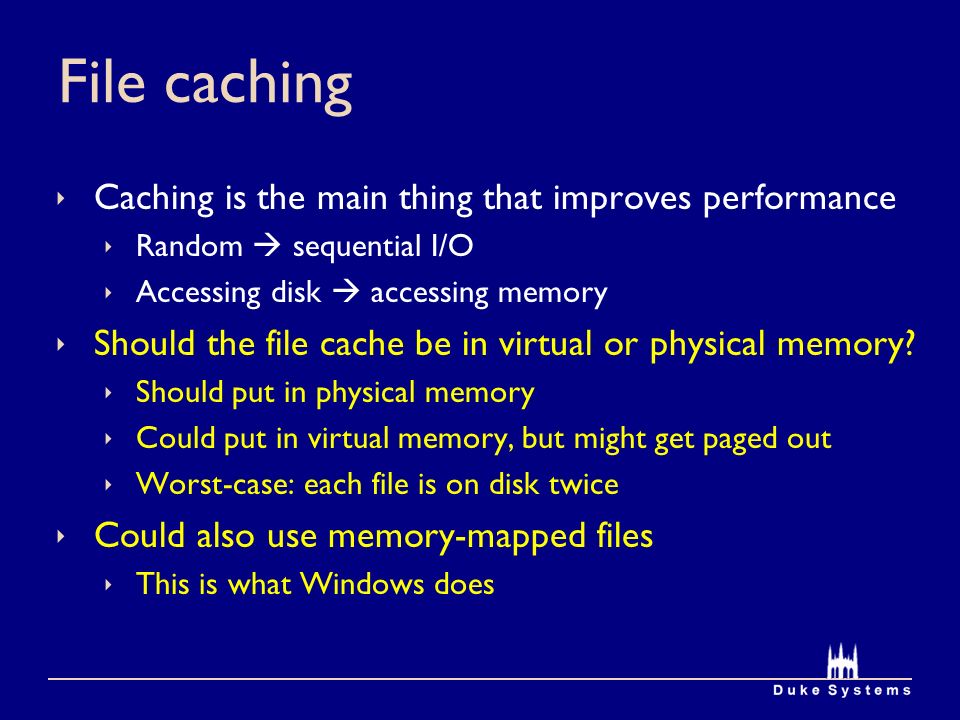 File caching

‣ Caching is the main thing that improves performance
 ‣ Random → sequential I/O
 ‣ Accessing disk → accessing memory
‣ Should the file cache be in virtual or physical memory?
 ‣ Should put in physical memory
 ‣ Could put in virtual memory, but might get paged out
 ‣ Worst-case: each file is on disk twice
‣ Could also use memory-mapped files
 ‣ This is what Windows does

Duke Systems